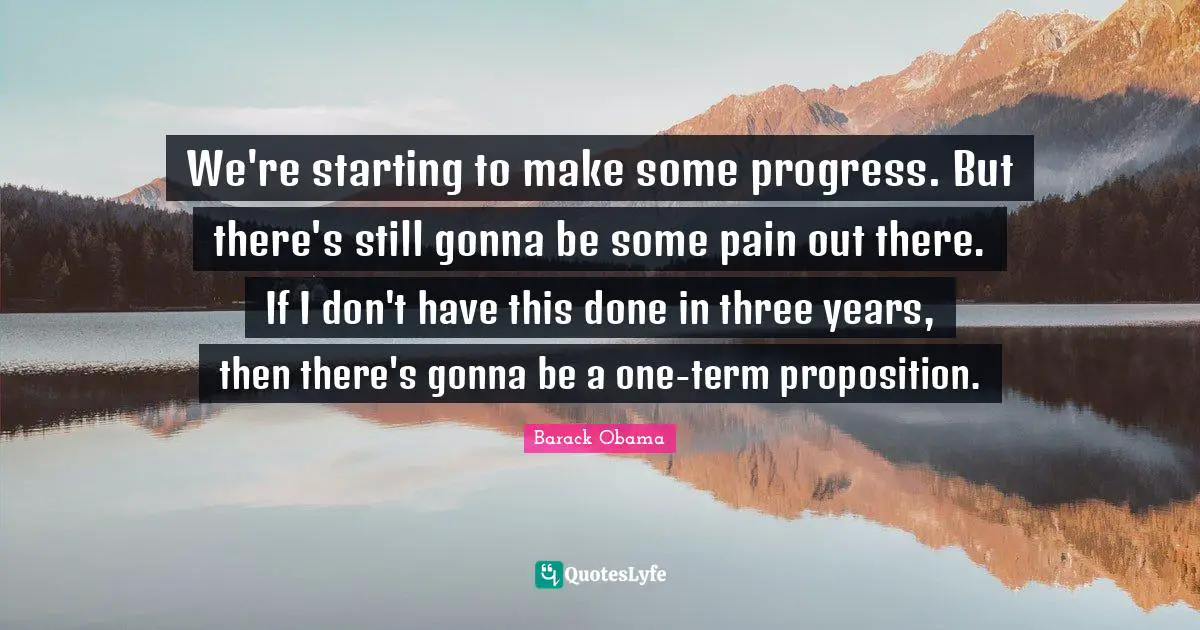 We're starting to make some progress. But there's still gonna be some pain out there. If I don't have this done in three years, then there's gonna be a one-term proposition.

Barack Obama

QuotesLyfe